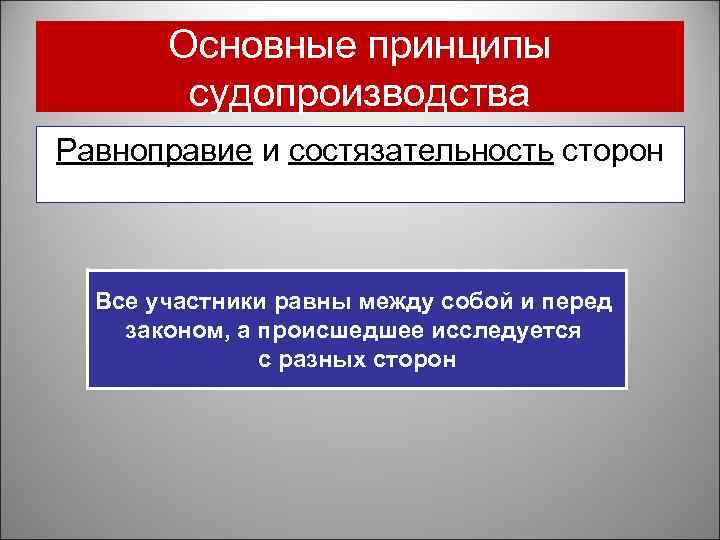 Основные принципы судопроизводства

Равноправие и состязательность сторон

Все участники равны между собой и перед законом, а происшедшее исследуется с разных сторон